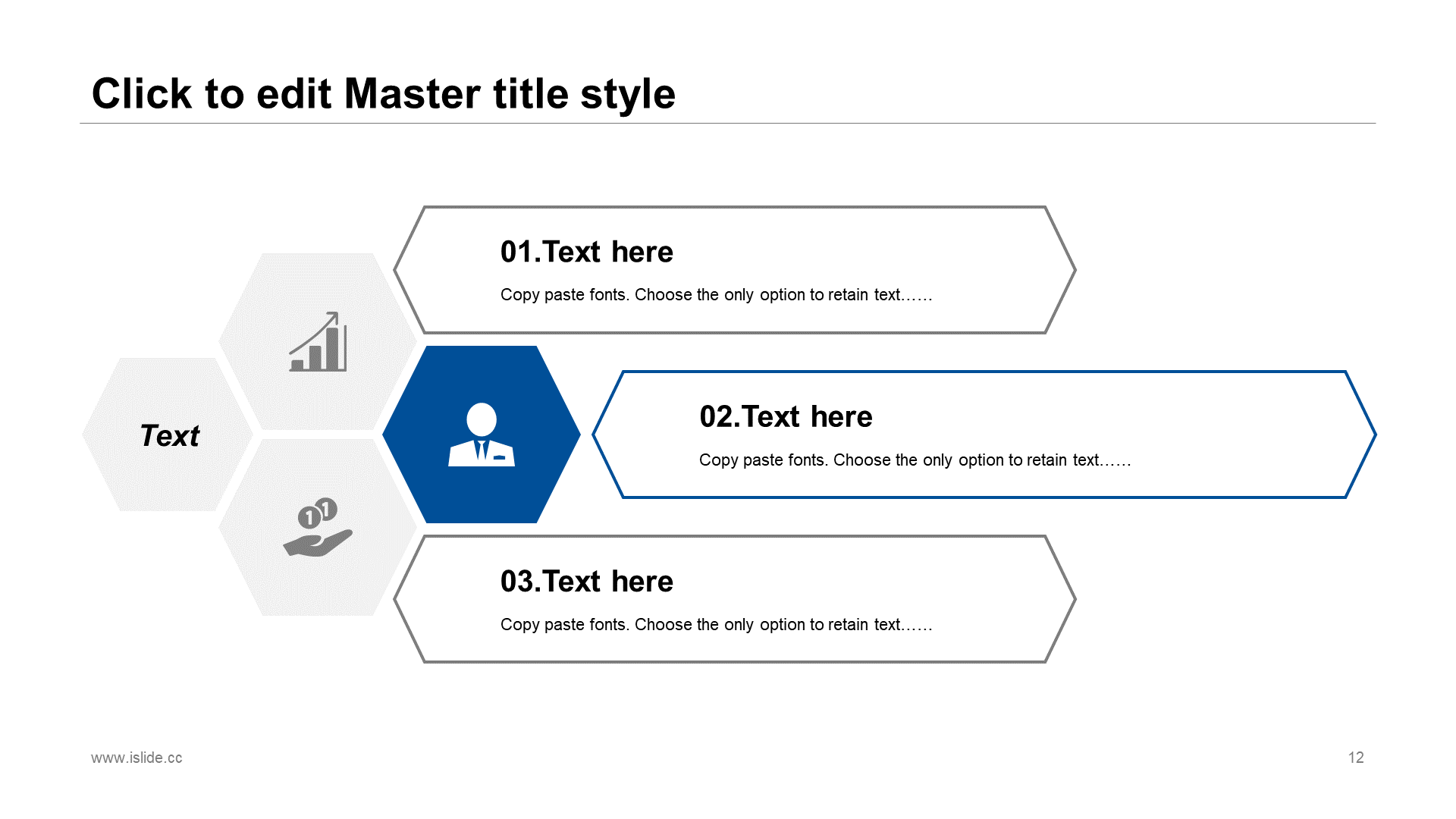 Click to edit Master title style

Text

01.Text here

Copy paste fonts. Choose the only option to retain text……

02.Text here

Copy paste fonts. Choose the only option to retain text……

03.Text here

Copy paste fonts. Choose the only option to retain text……

www.islide.cc

12